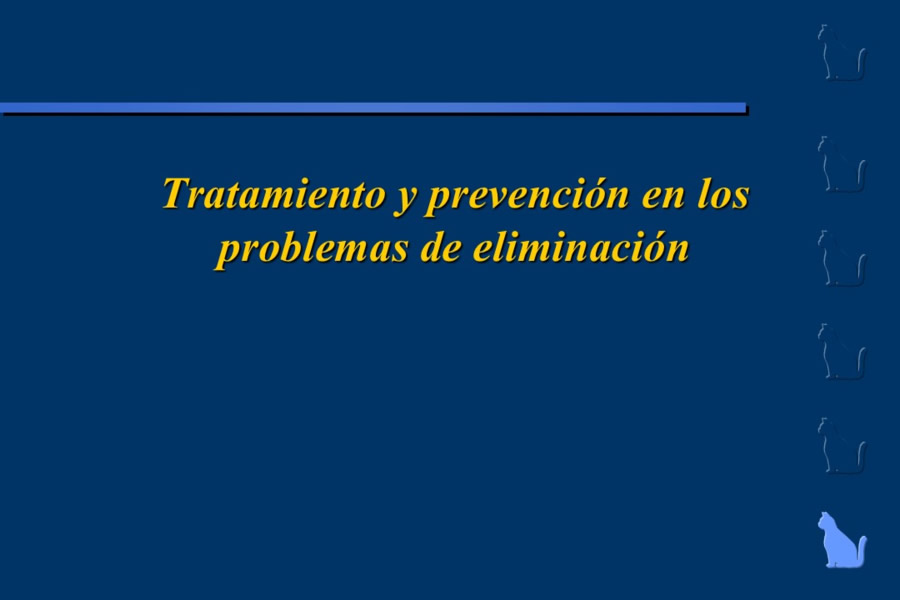 Tratamiento y prevención en los problemas de eliminación